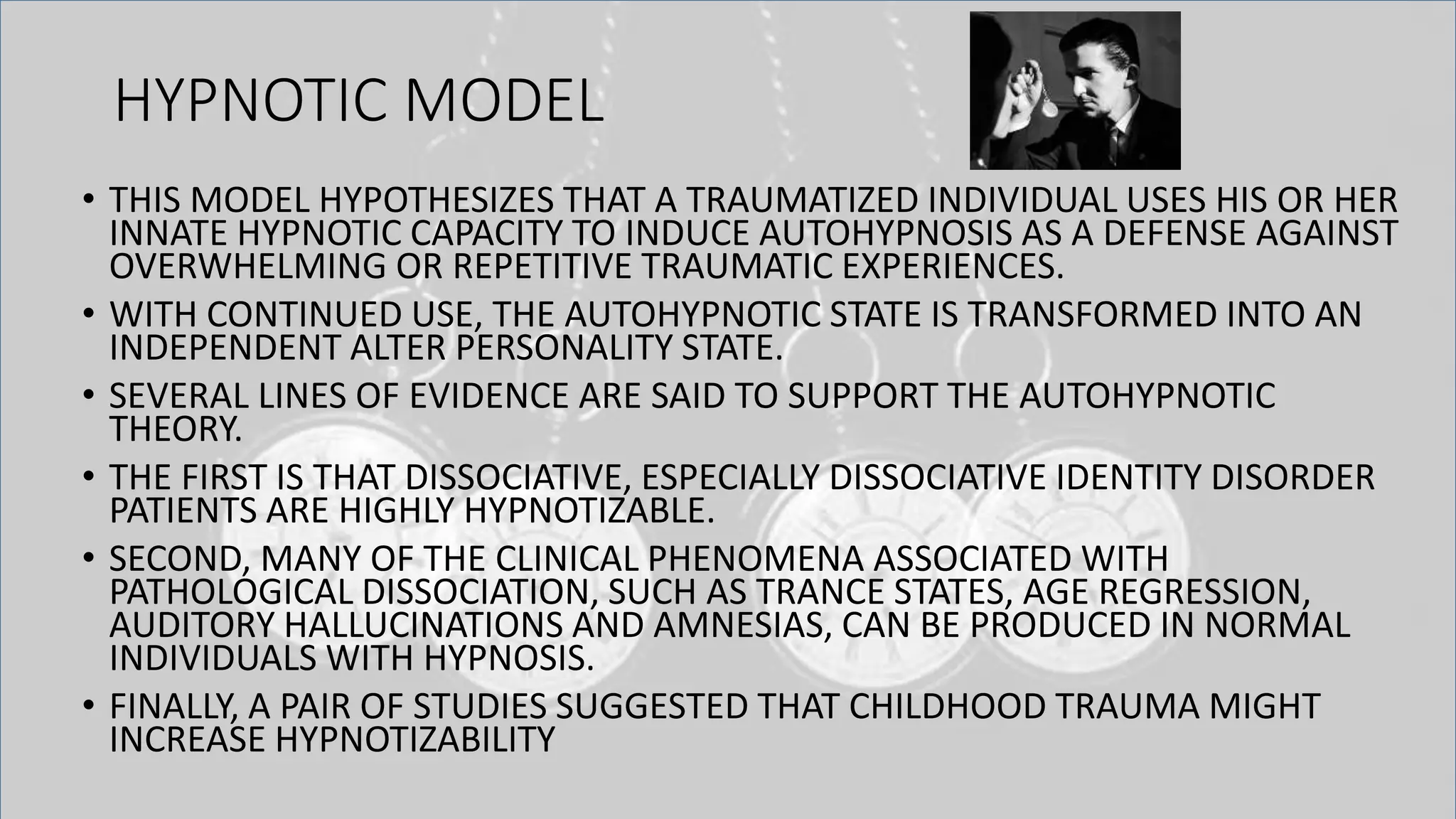 HYPNOTIC MODEL

• THIS MODEL HYPOTHESIZES THAT A TRAUMATIZED INDIVIDUAL USES HIS OR HER INNATE HYPNOTIC CAPACITY TO INDUCE AUTOHYPNOSIS AS A DEFENSE AGAINST OVERWHELMING OR REPETITIVE TRAUMATIC EXPERIENCES.

• WITH CONTINUED USE, THE AUTOHYPNOTIC STATE IS TRANSFORMED INTO AN INDEPENDENT ALTER PERSONALITY STATE.

• SEVERAL LINES OF EVIDENCE ARE SAID TO SUPPORT THE AUTOHYPNOTIC THEORY.

• THE FIRST IS THAT DISSOCIATIVE, ESPECIALLY DISSOCIATIVE IDENTITY DISORDER PATIENTS ARE HIGHLY HYPNOTIZABLE.

• SECOND, MANY OF THE CLINICAL PHENOMENA ASSOCIATED WITH PATHOLOGICAL DISSOCIATION, SUCH AS TRANCE STATES, AGE REGRESSION, AUDITORY HALLUCINATIONS AND AMNESIAS, CAN BE PRODUCED IN NORMAL INDIVIDUALS WITH HYPNOSIS.

• FINALLY, A PAIR OF STUDIES SUGGESTED THAT CHILDHOOD TRAUMA MIGHT INCREASE HYPNOTIZABILITY